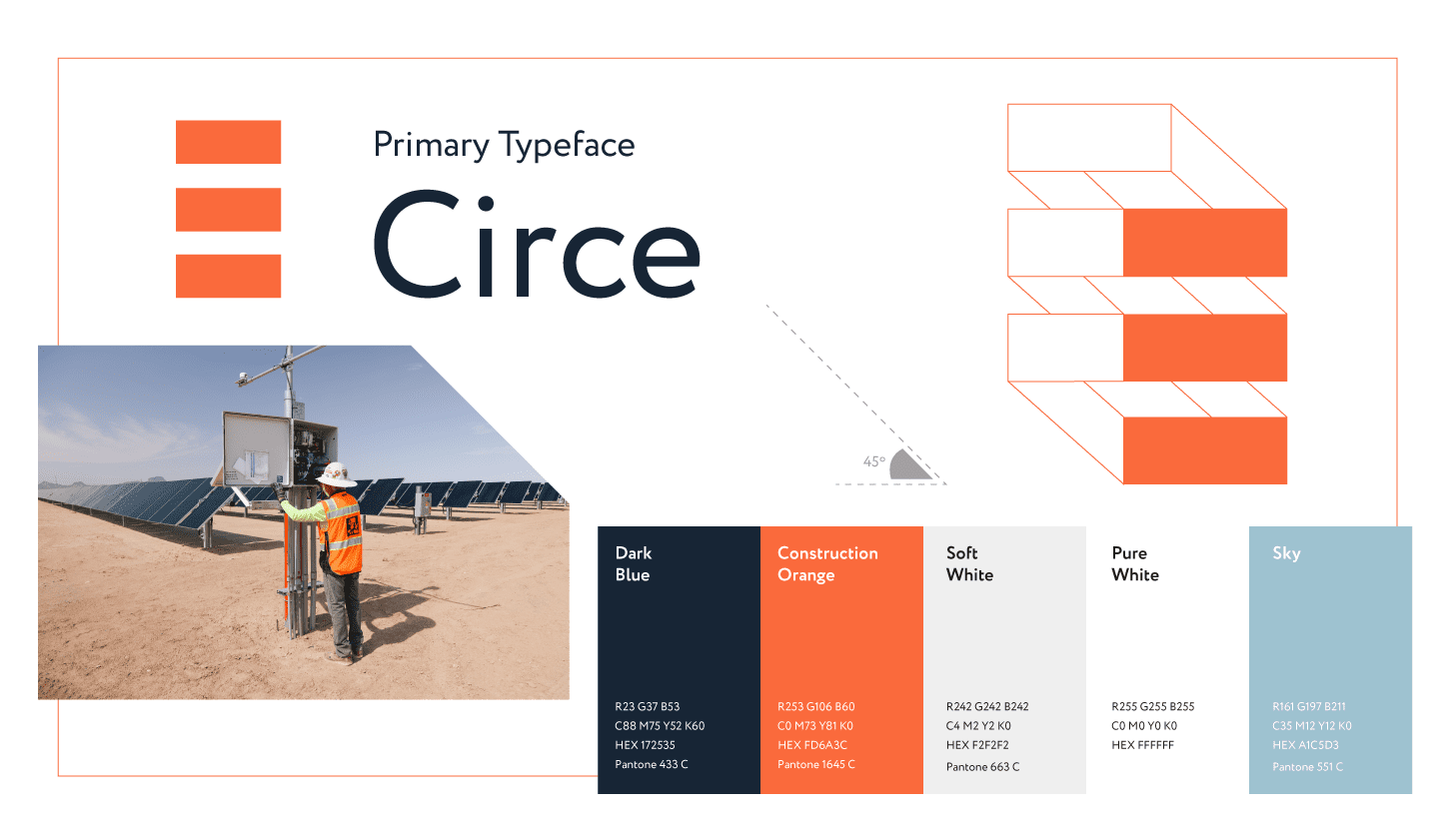 Primary Typeface

Circe

45°

Dark Blue

R23 G37 B53
C88 M75 Y52 K60
HEX 172535
Pantone 433 C

Construction Orange

R253 G106 B60
C0 M73 Y81 K0
HEX FD6A3C
Pantone 1645 C

Soft White

R242 G242 B242
C4 M2 Y2 K0
HEX F2F2F2
Pantone 663 C

Pure White

R255 G255 B255
C0 M0 Y0 K0
HEX FFFFFF

Sky

R161 G197 B211
C35 M12 Y12 K0
HEX A1C5D3
Pantone 551 C